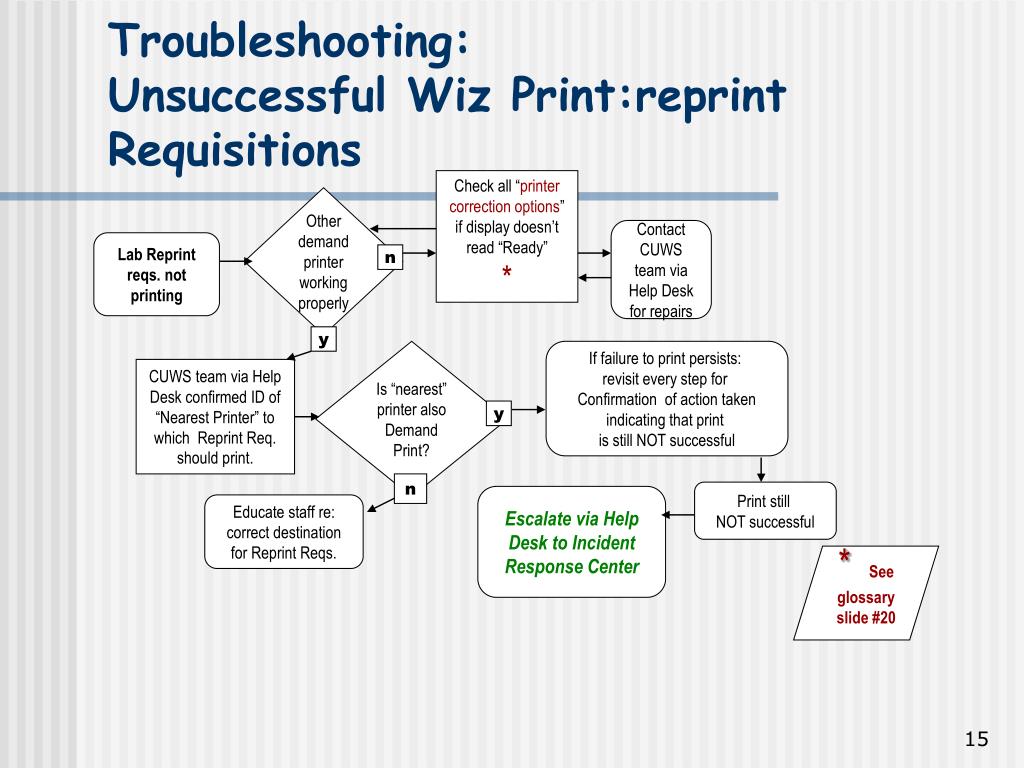 Troubleshooting:
Unsuccessful Wiz Print:reprint Requisitions

Lab Reprint reqs. not printing

Other demand printer working properly

n

Check all “printer correction options” if display doesn’t read “Ready”
*

Contact CUWS team via Help Desk for repairs

y

CUWS team via Help Desk confirmed ID of “Nearest Printer” to which Reprint Req. should print.

Is “nearest” printer also Demand Print?

y

If failure to print persists: revisit every step for Confirmation of action taken indicating that print is still NOT successful

n

Educate staff re: correct destination for Reprint Reqs.

Escalate via Help Desk to Incident Response Center

Print still NOT successful

* See glossary slide #20

15